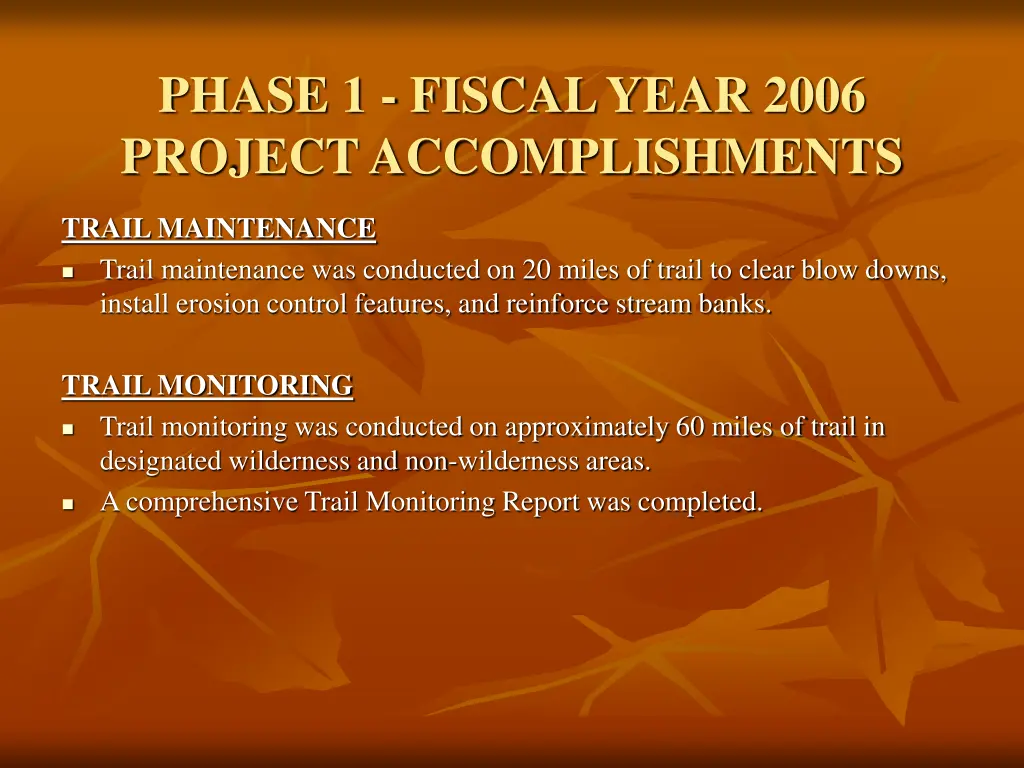 PHASE 1 - FISCAL YEAR 2006 PROJECT ACCOMPLISHMENTS

TRAIL MAINTENANCE

- Trail maintenance was conducted on 20 miles of trail to clear blow downs, install erosion control features, and reinforce stream banks.

TRAIL MONITORING

- Trail monitoring was conducted on approximately 60 miles of trail in designated wilderness and non-wilderness areas.
- A comprehensive Trail Monitoring Report was completed.